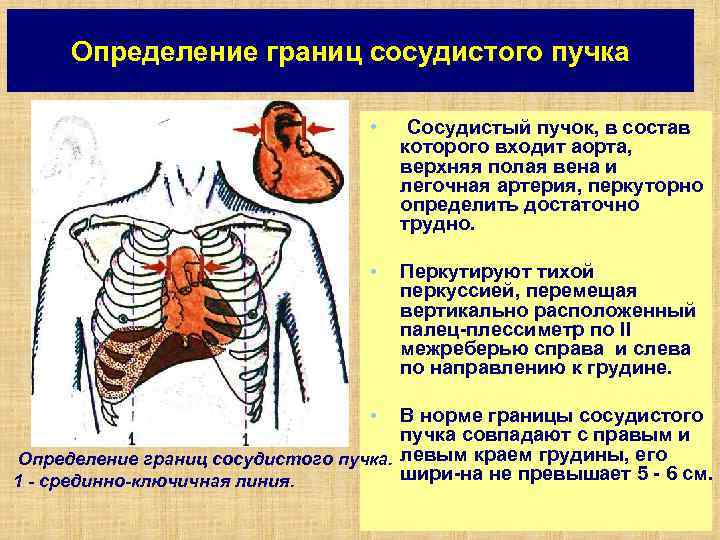 Определение границ сосудистого пучка

1

1

Определение границ сосудистого пучка.
1 - срединно-ключичная линия.

• Сосудистый пучок, в состав которого входит аорта, верхняя полая вена и легочная артерия, перкуторно определить достаточно трудно.

• Перкутируют тихой перкуссией, перемещая вертикально расположенный палец-плессиметр по II межреберью справа и слева по направлению к грудине.

• В норме границы сосудистого пучка совпадают с правым и левым краем грудины, его шири-на не превышает 5 - 6 см.